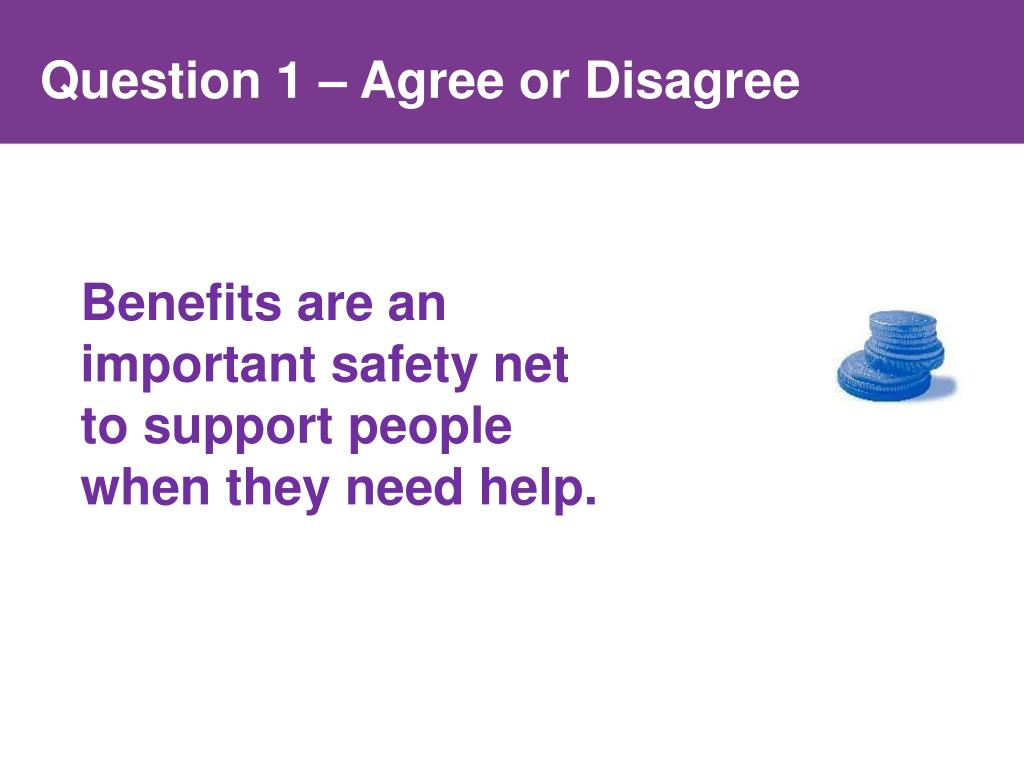 Question 1 – Agree or Disagree

Benefits are an important safety net to support people when they need help.